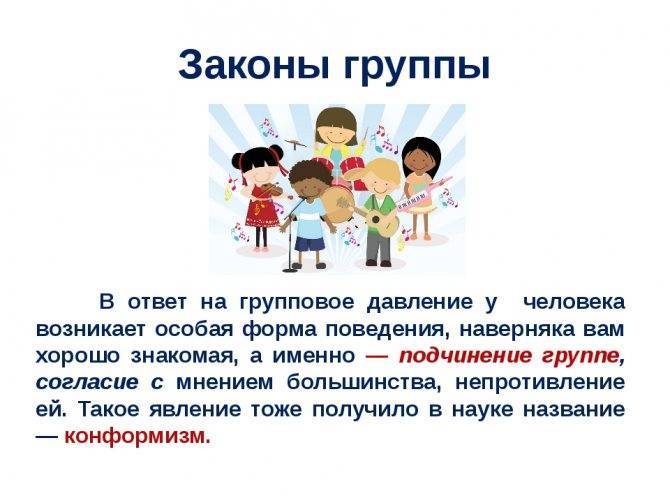 Законы группы

В ответ на групповое давление у человека возникает особая форма поведения, наверняка вам хорошо знакомая, а именно — подчинение группе, согласие с мнением большинства, непротивление ей. Такое явление тоже получило в науке название — конформизм.